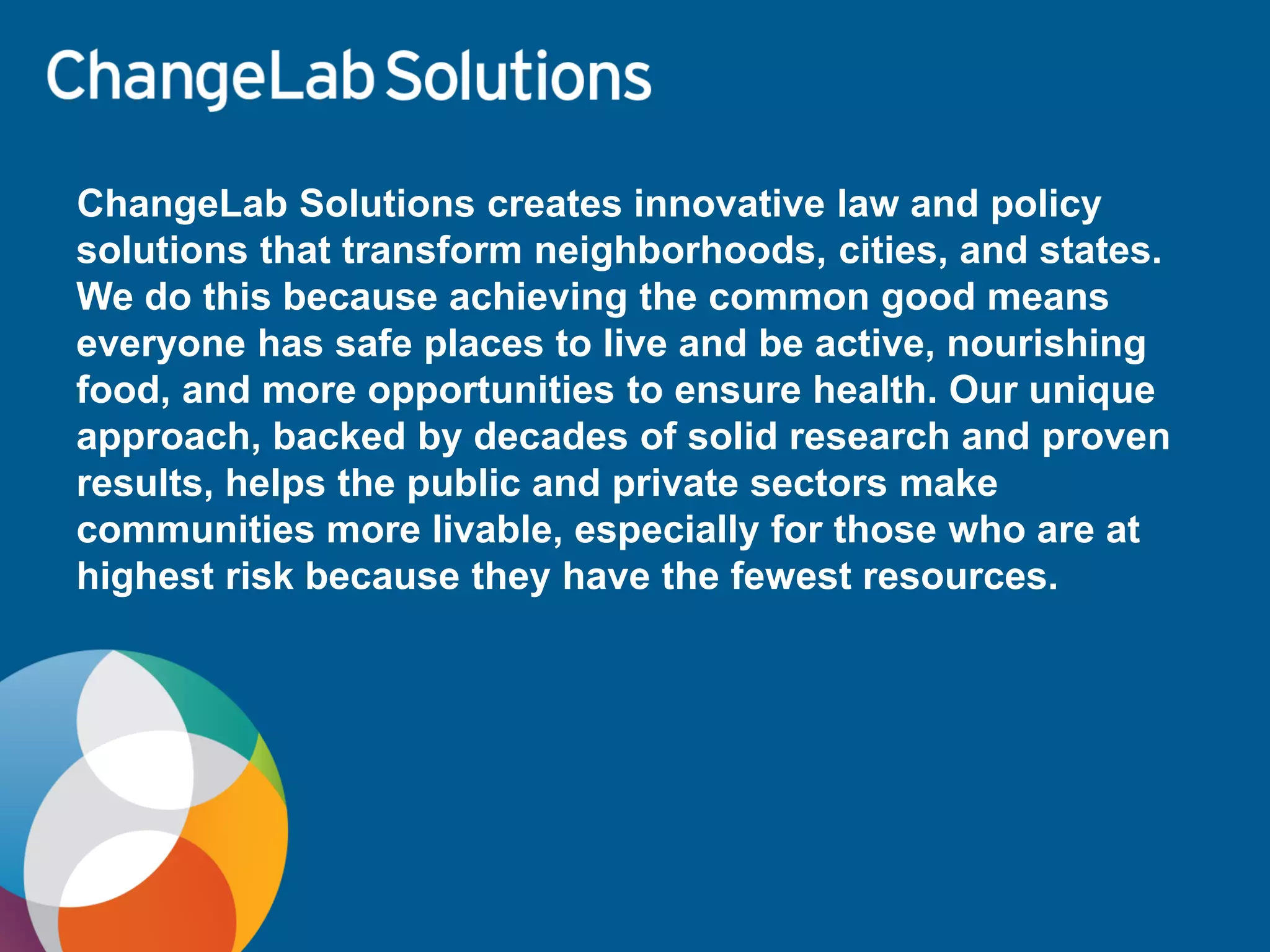 ChangeLab Solutions

ChangeLab Solutions creates innovative law and policy solutions that transform neighborhoods, cities, and states. We do this because achieving the common good means everyone has safe places to live and be active, nourishing food, and more opportunities to ensure health. Our unique approach, backed by decades of solid research and proven results, helps the public and private sectors make communities more livable, especially for those who are at highest risk because they have the fewest resources.